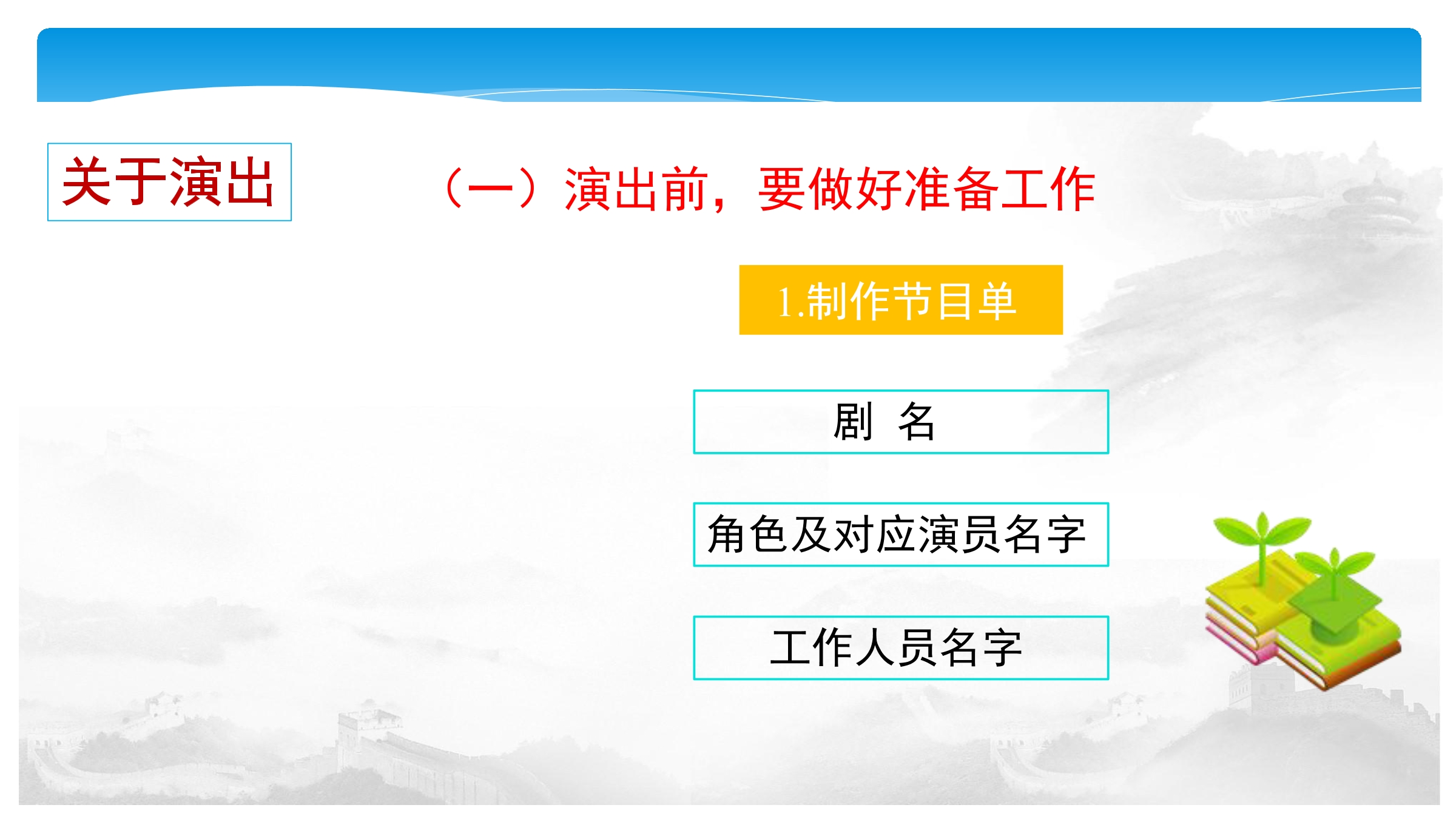 关于演出

（一）演出前，要做好准备工作

1.制作节目单

剧 名

角色及对应演员名字

工作人员名字